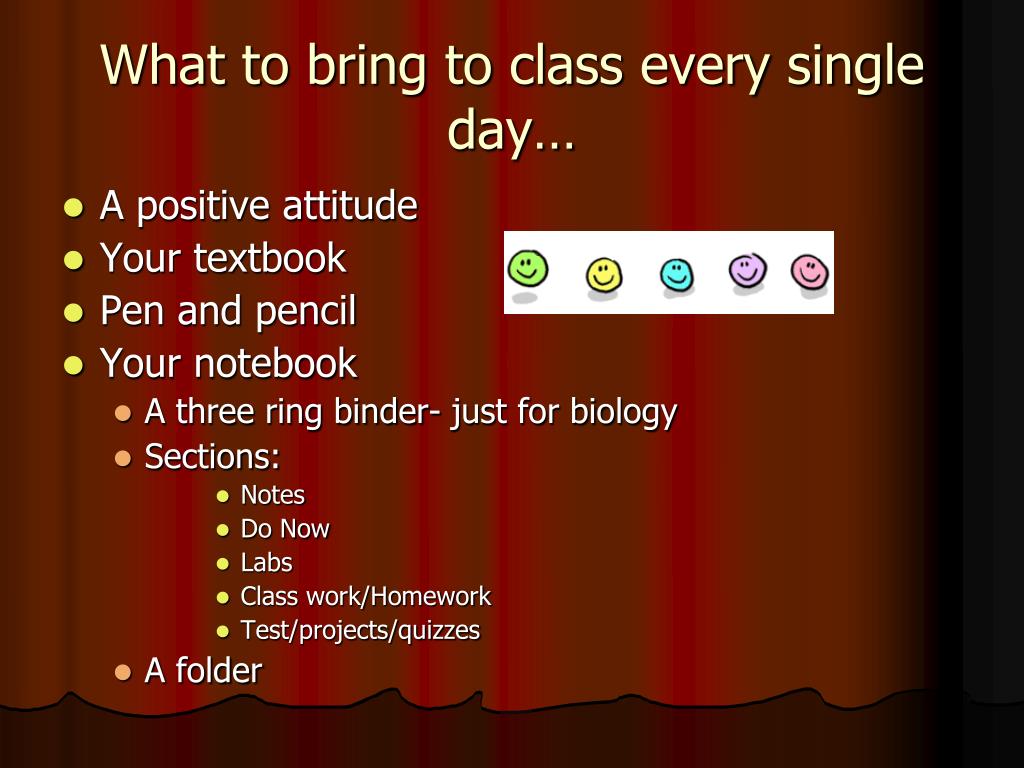 What to bring to class every single day…

- A positive attitude
- Your textbook
- Pen and pencil
- Your notebook
  - A three ring binder- just for biology
  - Sections:
    - Notes
    - Do Now
    - Labs
    - Class work/Homework
    - Test/projects/quizzes
  - A folder